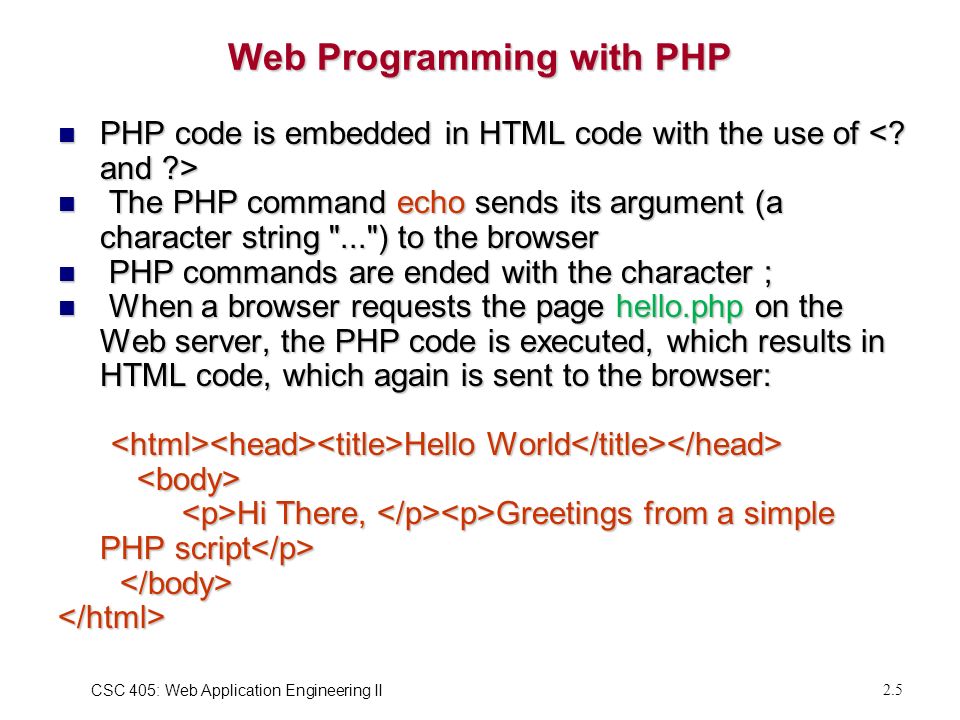 Web Programming with PHP

PHP code is embedded in HTML code with the use of <? and ?>

The PHP command echo sends its argument (a character string "...") to the browser

PHP commands are ended with the character ;

When a browser requests the page hello.php on the Web server, the PHP code is executed, which results in HTML code, which again is sent to the browser:

<html><head><title>Hello World</title></head>
<body>
<p>Hi There, </p><p>Greetings from a simple PHP script</p>
</body>
</html>

CSC 405: Web Application Engineering II

2.5